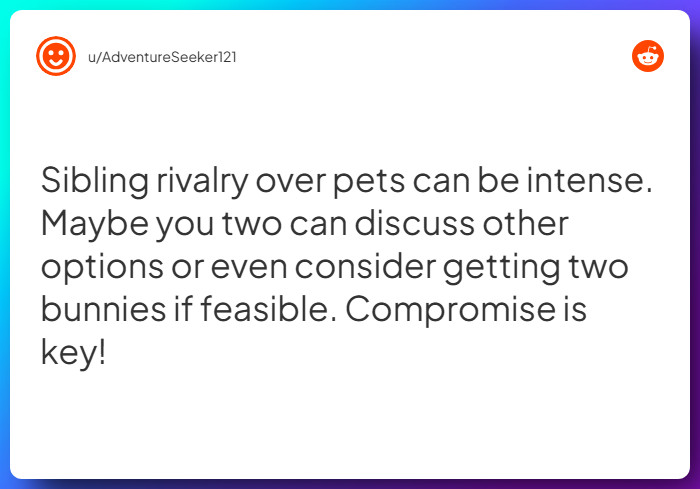 u/AdventureSeeker121

Sibling rivalry over pets can be intense. Maybe you two can discuss other options or even consider getting two bunnies if feasible. Compromise is key!